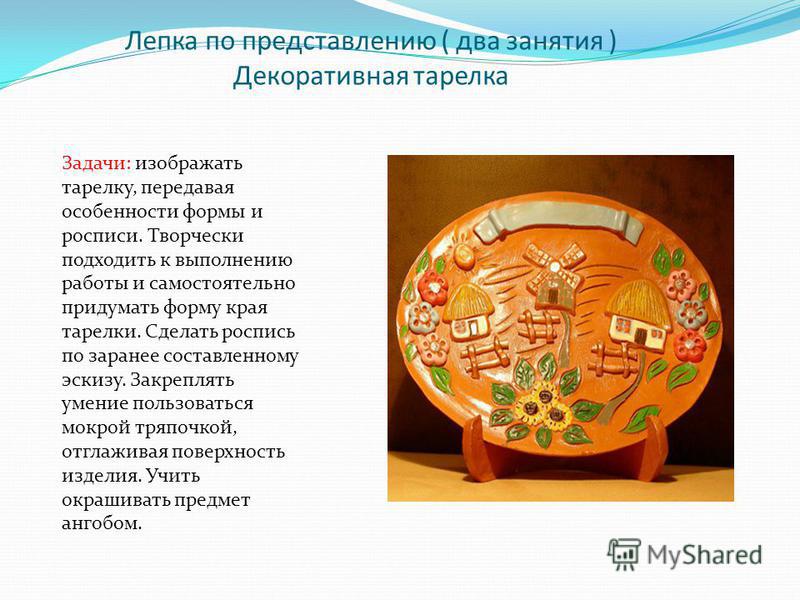 Лепка по представлению ( два занятия )
Декоративная тарелка

Задачи: изображать тарелку, передавая особенности формы и росписи. Творчески подходить к выполнению работы и самостоятельно придумать форму края тарелки. Сделать роспись по заранее составленному эскизу. Закреплять умение пользоваться мокрой тряпочкой, отглаживая поверхность изделия. Учить окрашивать предмет ангобом.

MyShared